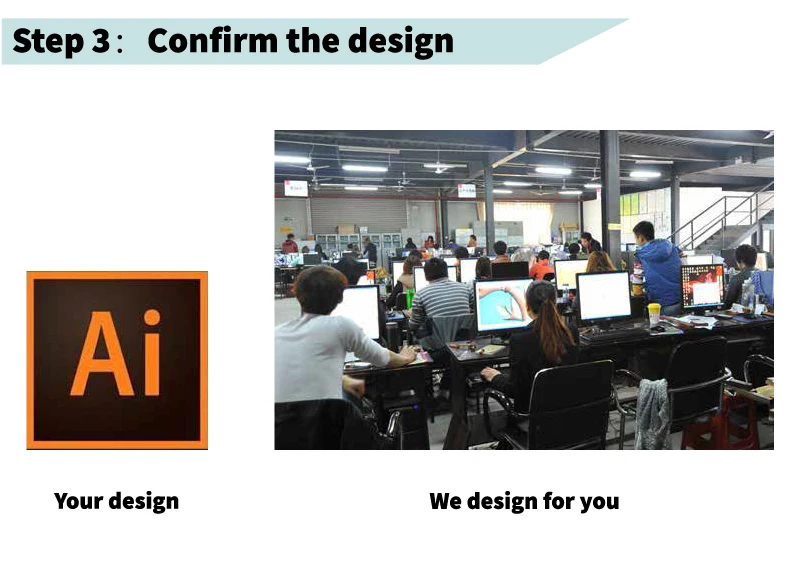 Step 3： Confirm the design

Ai

Your design

We design for you